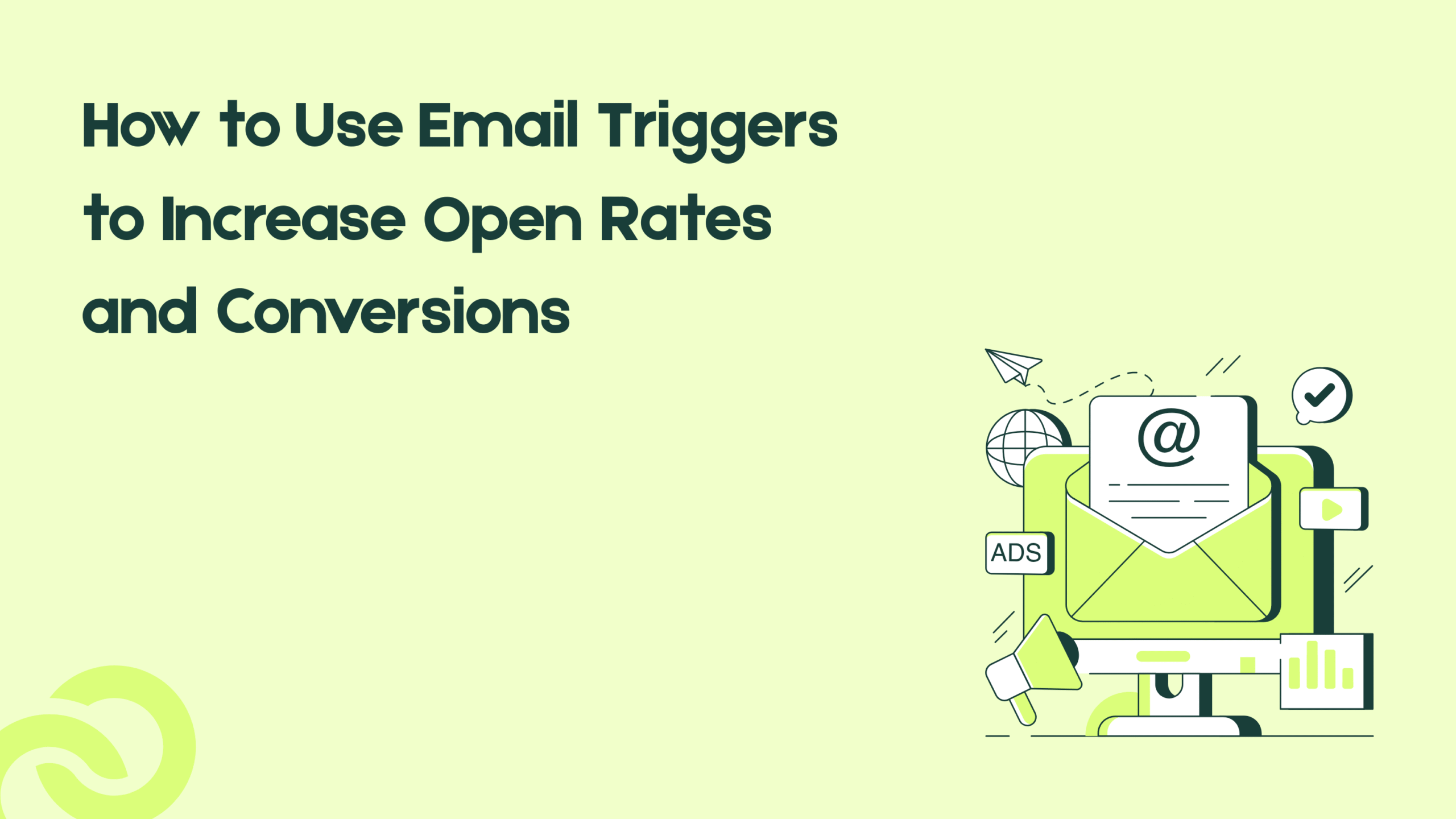 How to Use Email Triggers to Increase Open Rates and Conversions

@

ADS